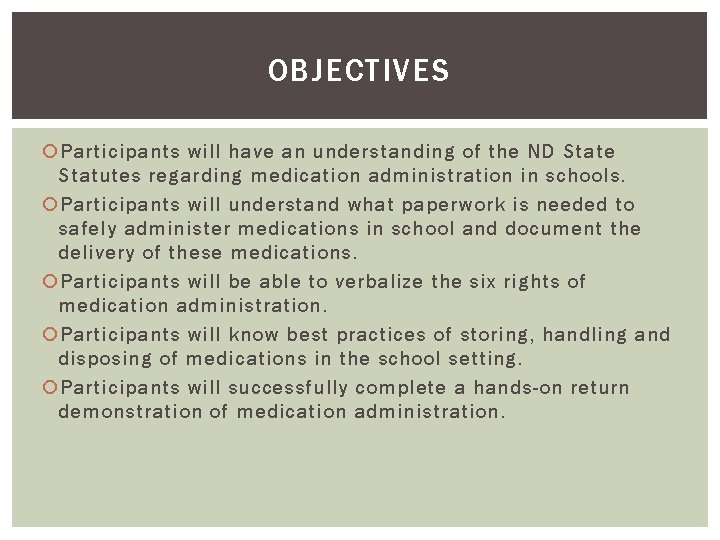 OBJECTIVES

Participants will have an understanding of the ND State Statutes regarding medication administration in schools.

Participants will understand what paperwork is needed to safely administer medications in school and document the delivery of these medications.

Participants will be able to verbalize the six rights of medication administration.

Participants will know best practices of storing, handling and disposing of medications in the school setting.

Participants will successfully complete a hands-on return demonstration of medication administration.